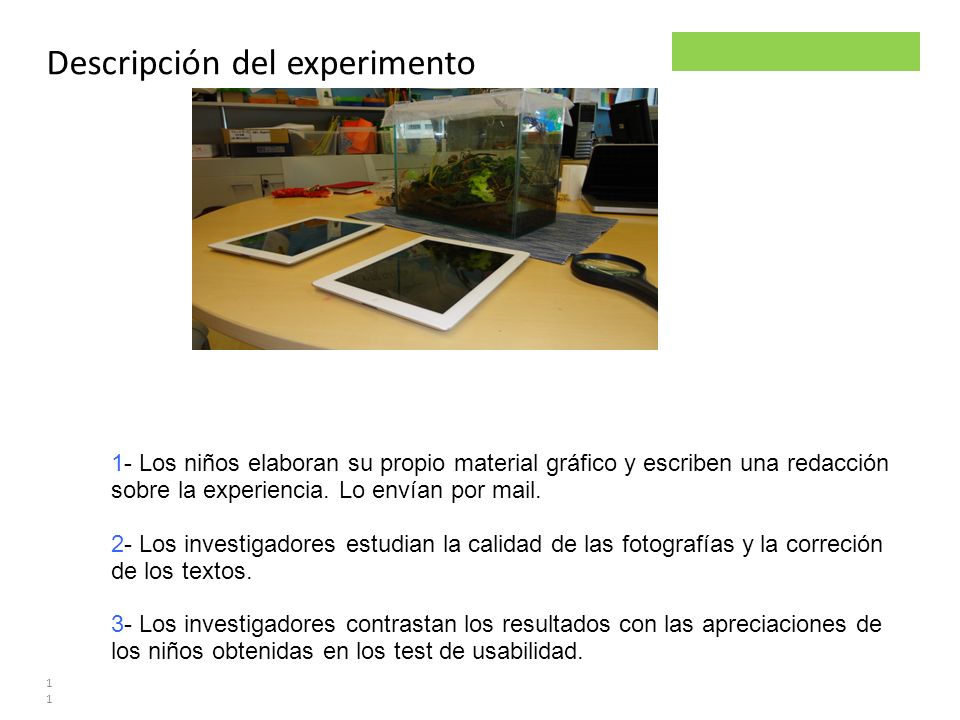 Descripción del experimento

1- Los niños elaboran su propio material gráfico y escriben una redacción sobre la experiencia. Lo envían por mail.

2- Los investigadores estudian la calidad de las fotografías y la correción de los textos.

3- Los investigadores contrastan los resultados con las apreciaciones de los niños obtenidas en los test de usabilidad.

1
1